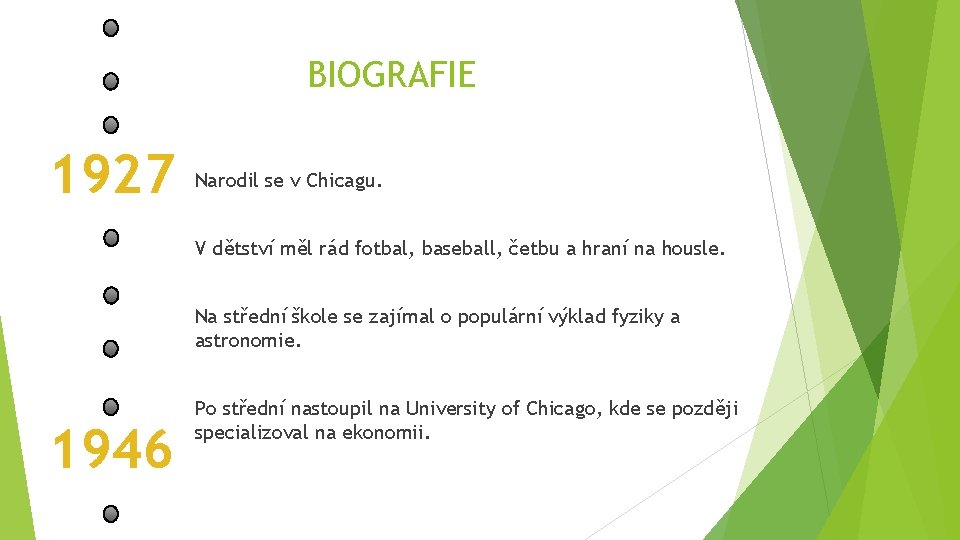 BIOGRAFIE

1927

Narodil se v Chicagu.

V dětství měl rád fotbal, baseball, četbu a hraní na housle.

Na střední škole se zajímal o populární výklad fyziky a astronomie.

Po střední nastoupil na University of Chicago, kde se později specializoval na ekonomii.

1946